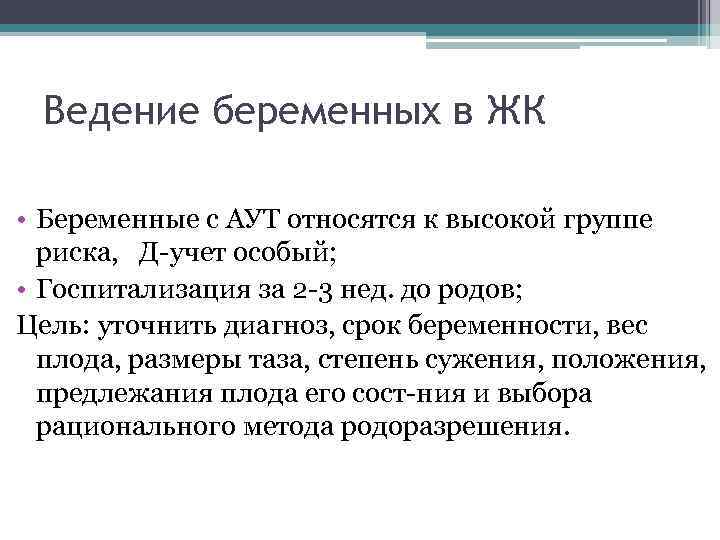 Ведение беременных в ЖК

• Беременные с АУТ относятся к высокой группе риска, Д-учет особый;
• Госпитализация за 2-3 нед. до родов;
Цель: уточнить диагноз, срок беременности, вес плода, размеры таза, степень сужения, положения, предлежания плода его сост-ния и выбора рационального метода родоразрешения.